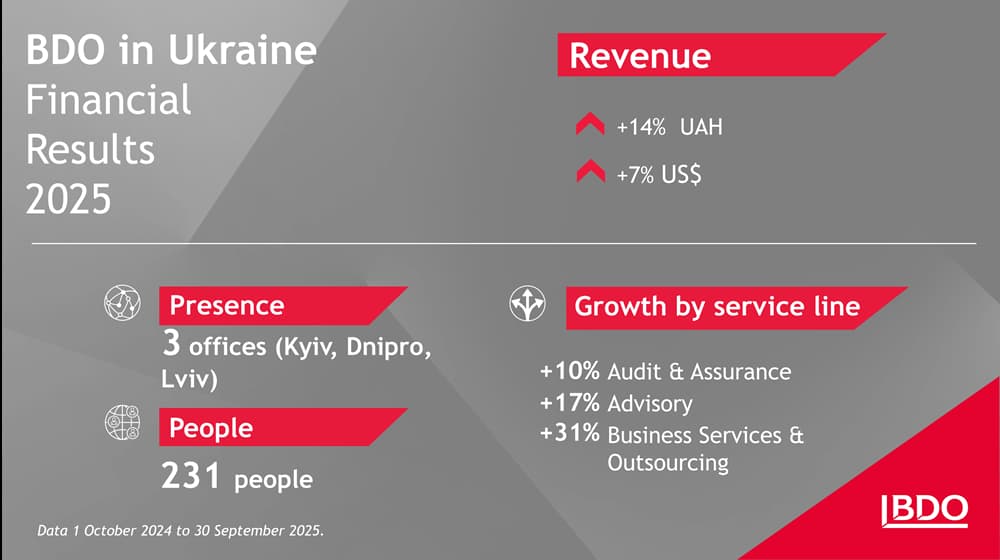 BDO in Ukraine
Financial
Results
2025

Revenue

+14% UAH

+7% US$

Presence

3 offices (Kyiv, Dnipro, Lviv)

People

231 people

Growth by service line

+10% Audit & Assurance
+17% Advisory
+31% Business Services & Outsourcing

Data 1 October 2024 to 30 September 2025.

BDO